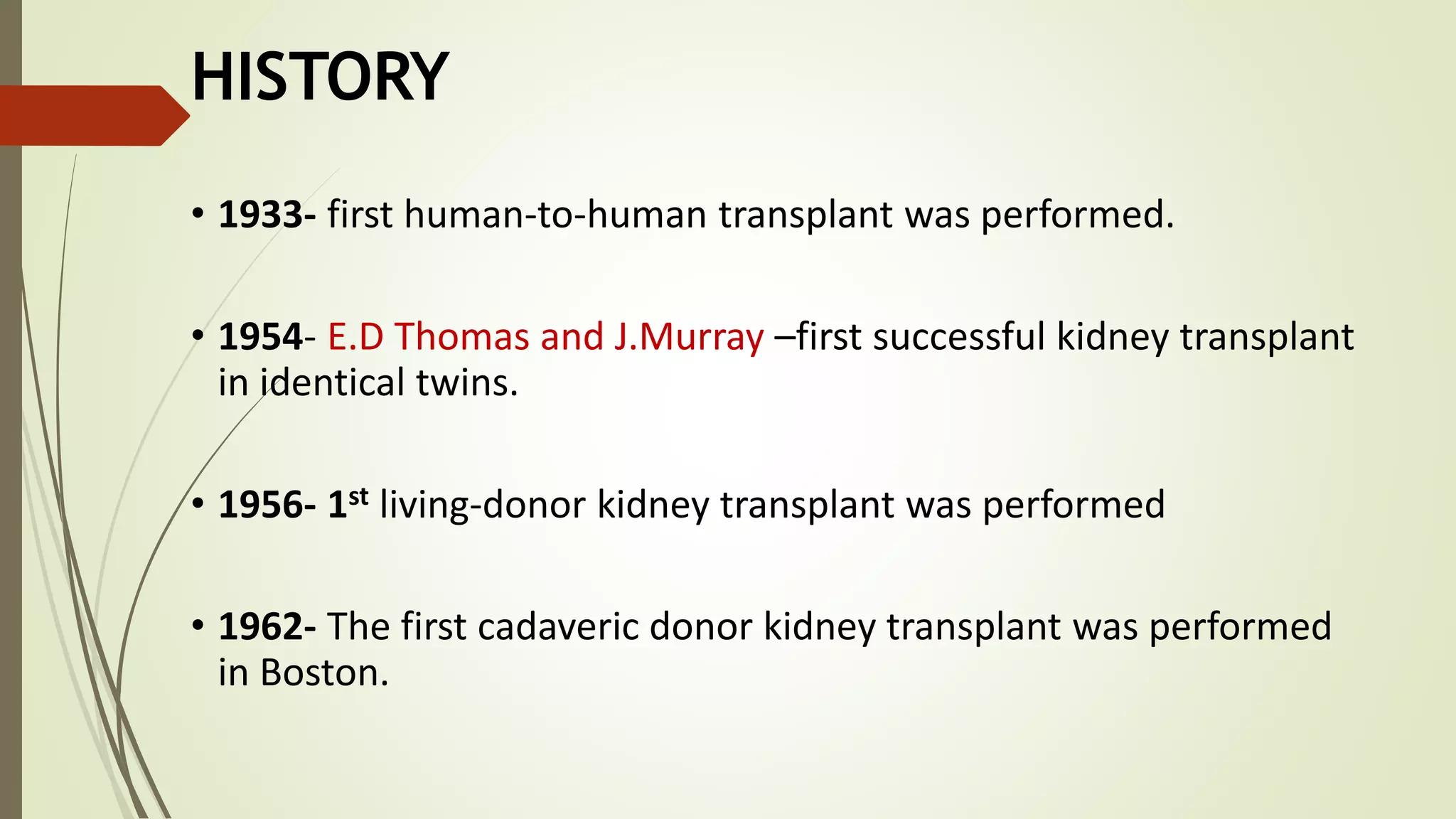 HISTORY

• 1933- first human-to-human transplant was performed.

• 1954- E.D Thomas and J.Murray –first successful kidney transplant in identical twins.

• 1956- 1$^{st}$ living-donor kidney transplant was performed

• 1962- The first cadaveric donor kidney transplant was performed in Boston.